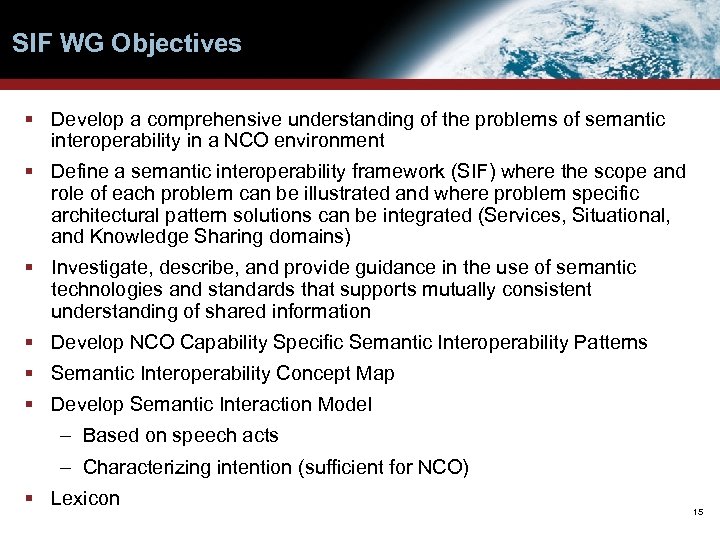 SIF WG Objectives

▪ Develop a comprehensive understanding of the problems of semantic interoperability in a NCO environment

▪ Define a semantic interoperability framework (SIF) where the scope and role of each problem can be illustrated and where problem specific architectural pattern solutions can be integrated (Services, Situational, and Knowledge Sharing domains)

▪ Investigate, describe, and provide guidance in the use of semantic technologies and standards that supports mutually consistent understanding of shared information

▪ Develop NCO Capability Specific Semantic Interoperability Patterns

▪ Semantic Interoperability Concept Map

▪ Develop Semantic Interaction Model

– Based on speech acts

– Characterizing intention (sufficient for NCO)

▪ Lexicon

15